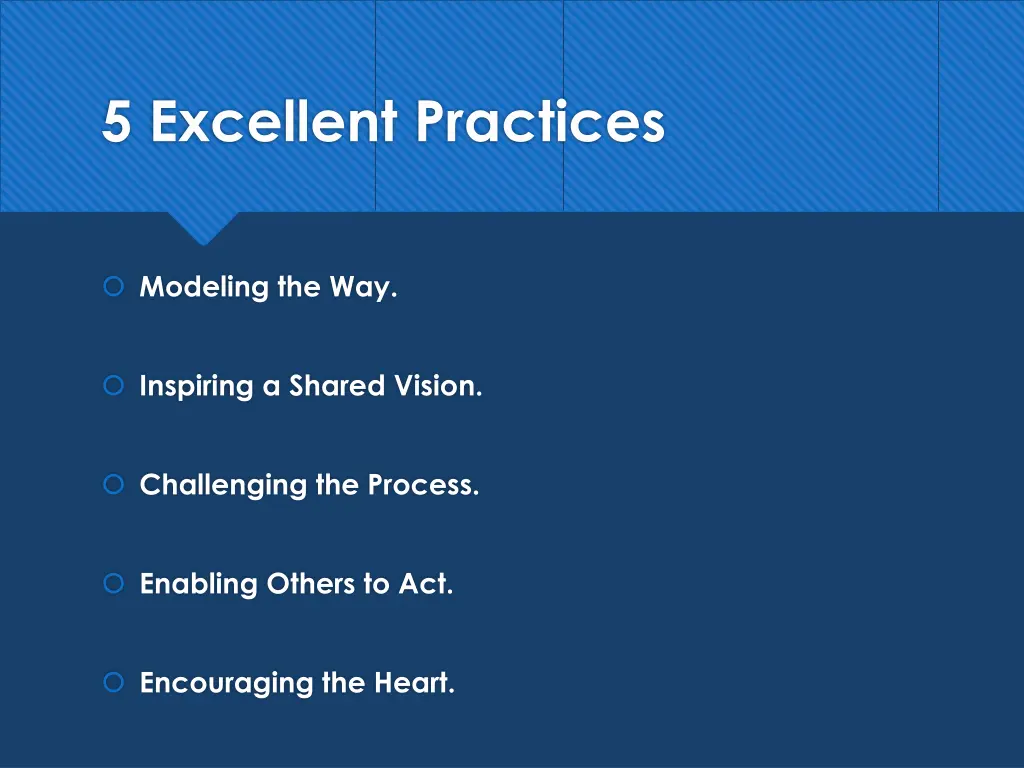 5 Excellent Practices

Modeling the Way.

Inspiring a Shared Vision.

Challenging the Process.

Enabling Others to Act.

Encouraging the Heart.